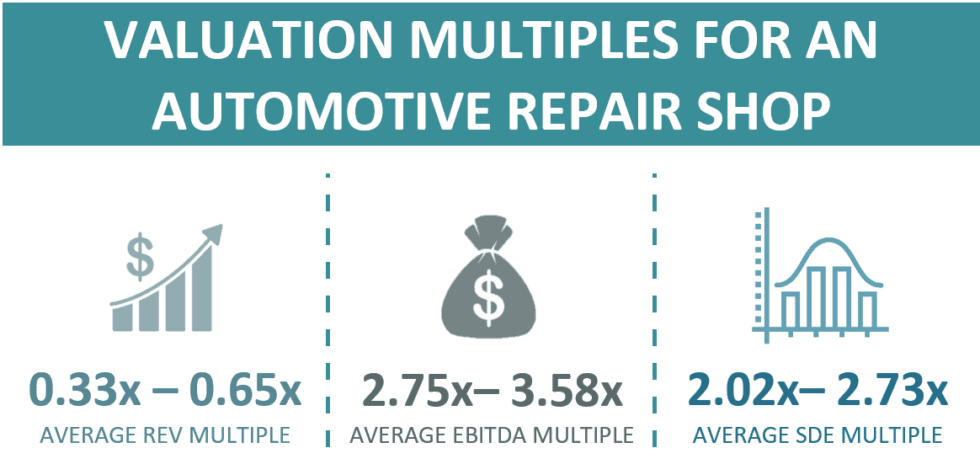 VALUATION MULTIPLES FOR AN AUTOMOTIVE REPAIR SHOP

$

0.33x – 0.65x
AVERAGE REV MULTIPLE

$

2.75x– 3.58x
AVERAGE EBITDA MULTIPLE

2.02x– 2.73x
AVERAGE SDE MULTIPLE